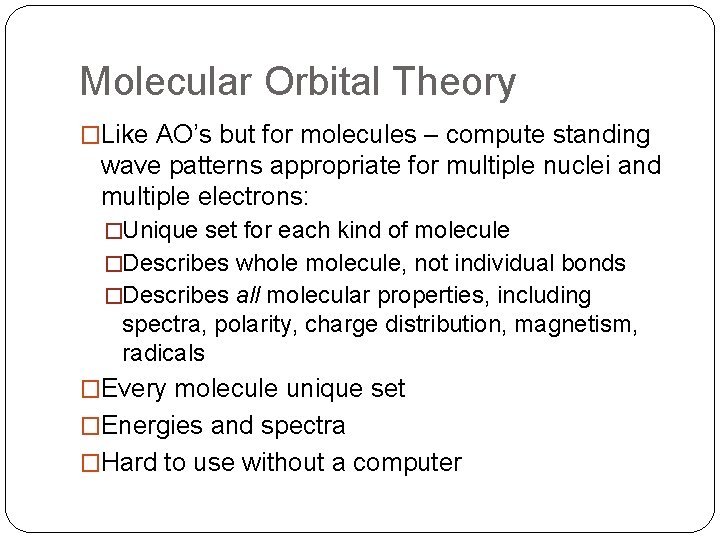 Molecular Orbital Theory

□Like AO's but for molecules – compute standing wave patterns appropriate for multiple nuclei and multiple electrons:

□Unique set for each kind of molecule

□Describes whole molecule, not individual bonds

□Describes all molecular properties, including spectra, polarity, charge distribution, magnetism, radicals

□Every molecule unique set

□Energies and spectra

□Hard to use without a computer